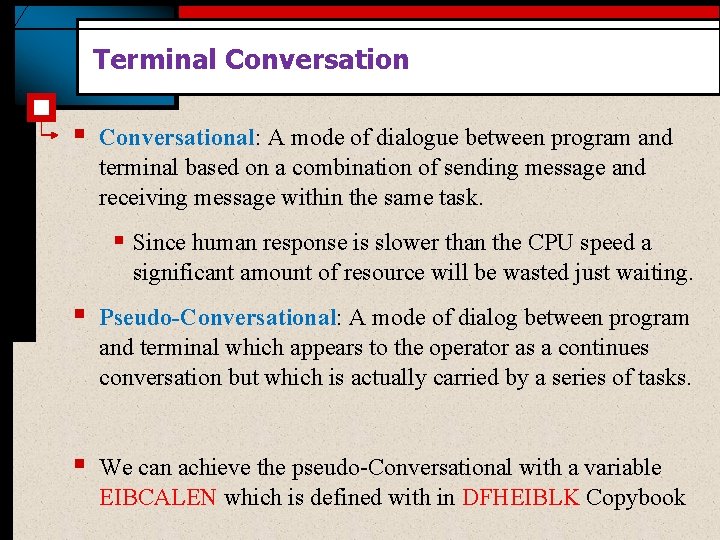 Terminal Conversation

Conversational: A mode of dialogue between program and terminal based on a combination of sending message and receiving message within the same task.

Since human response is slower than the CPU speed a significant amount of resource will be wasted just waiting.

Pseudo-Conversational: A mode of dialog between program and terminal which appears to the operator as a continues conversation but which is actually carried by a series of tasks.

We can achieve the pseudo-Conversational with a variable EIBCALEN which is defined with in DFHEIBLK Copybook